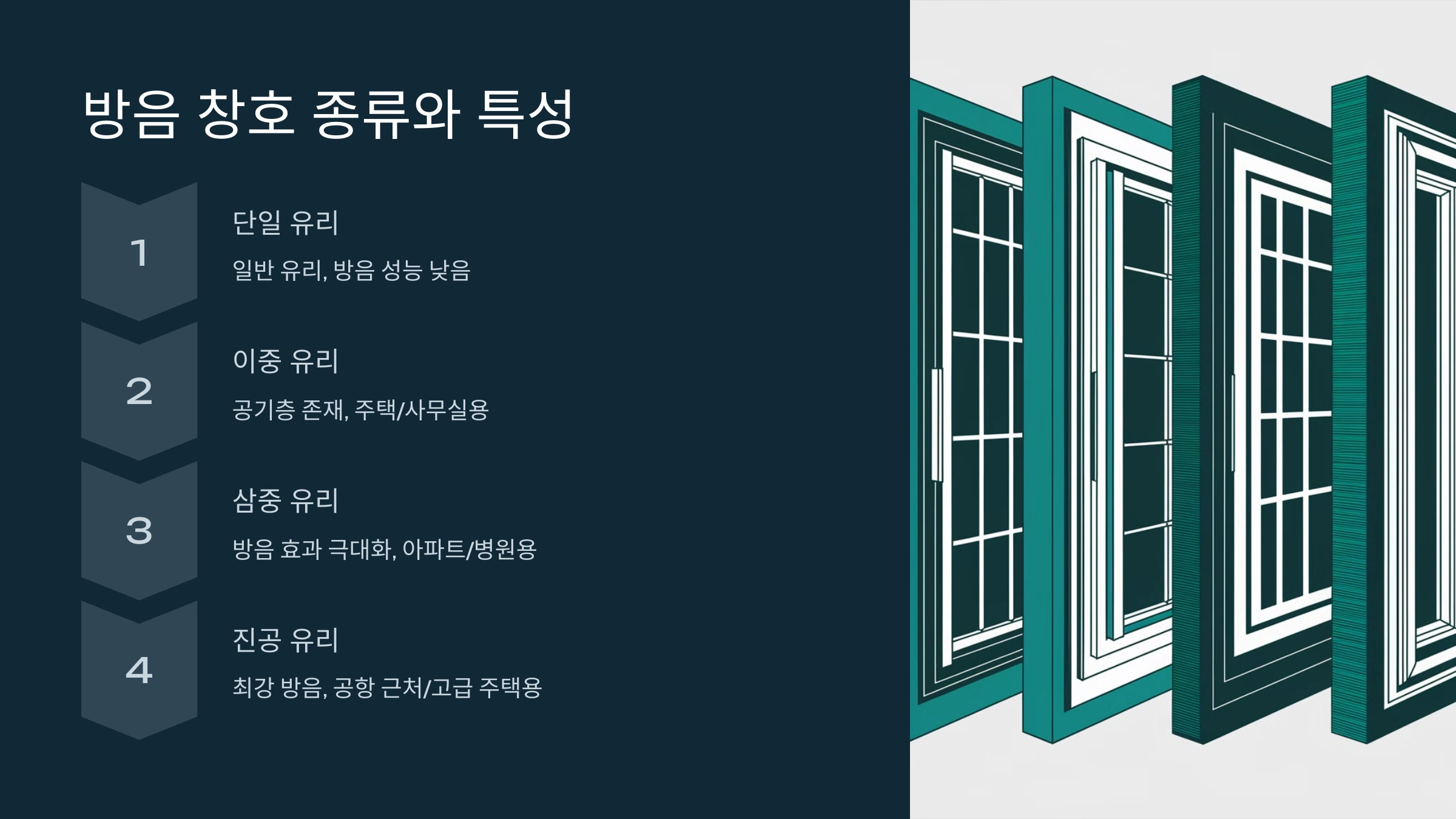 방음 창호 종류와 특성

1

단일 유리

일반 유리, 방음 성능 낮음

2

이중 유리

공기층 존재, 주택/사무실용

3

삼중 유리

방음 효과 극대화, 아파트/병원용

4

진공 유리

최강 방음, 공항 근처/고급 주택용